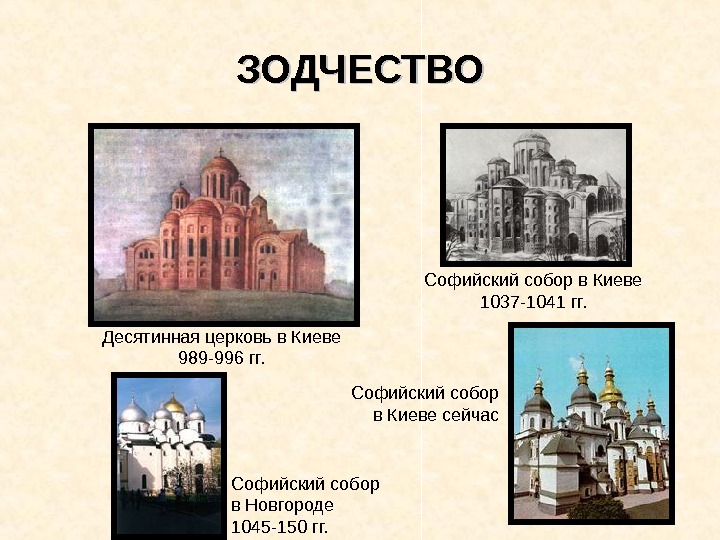 ЗОДЧЕСТВО

Десятинная церковь в Киеве
989-996 гг.

Софийский собор в Киеве
1037-1041 гг.

Софийский собор
в Киеве сейчас

Софийский собор
в Новгороде
1045-150 гг.